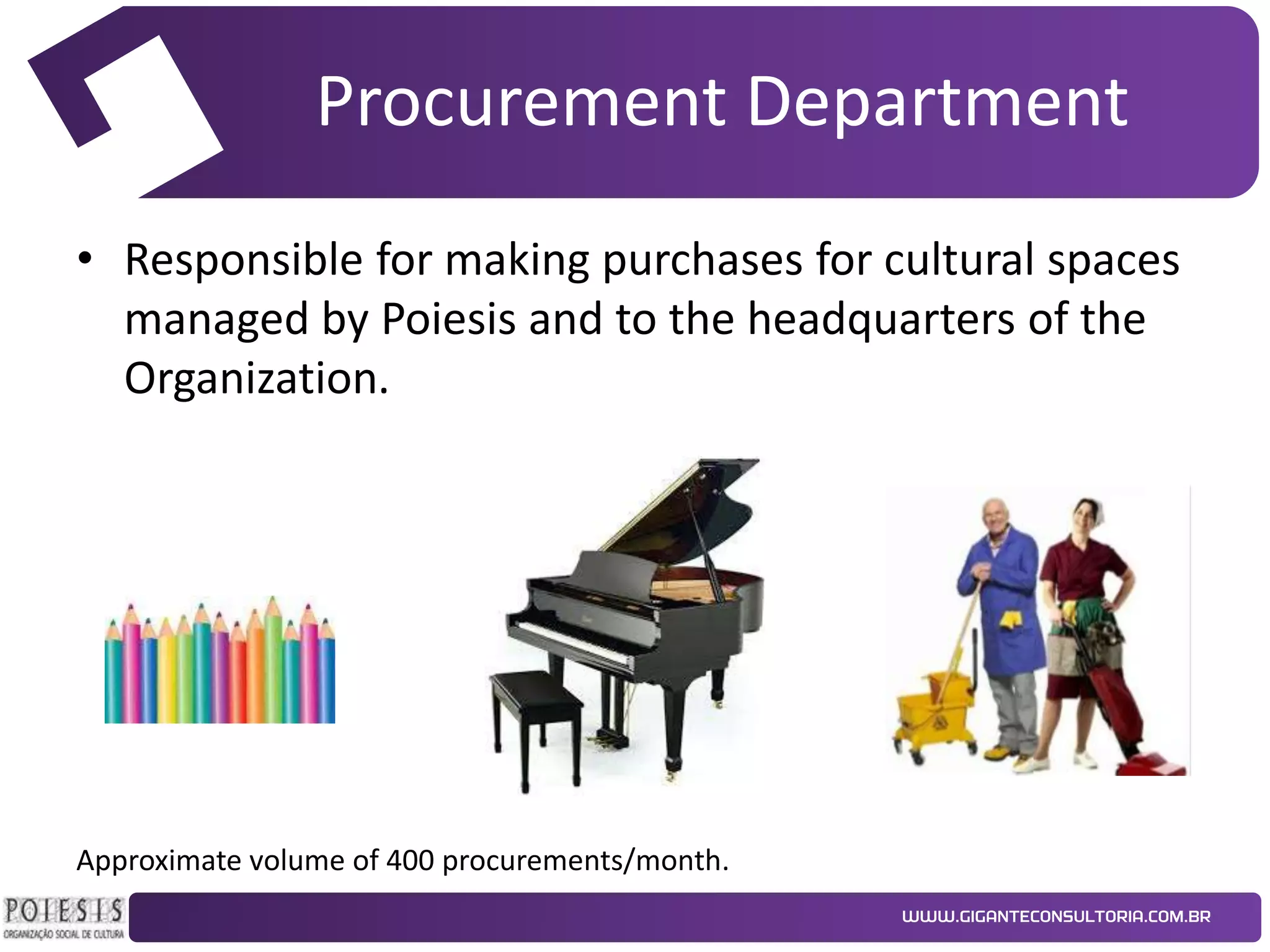 Procurement Department

• Responsible for making purchases for cultural spaces managed by Poiesis and to the headquarters of the Organization.

Approximate volume of 400 procurements/month.

POIESIS
ORGANIZAÇÃO SOCIAL DE CULTURA

WWW.GIGANTECONSULTORIA.COM.BR